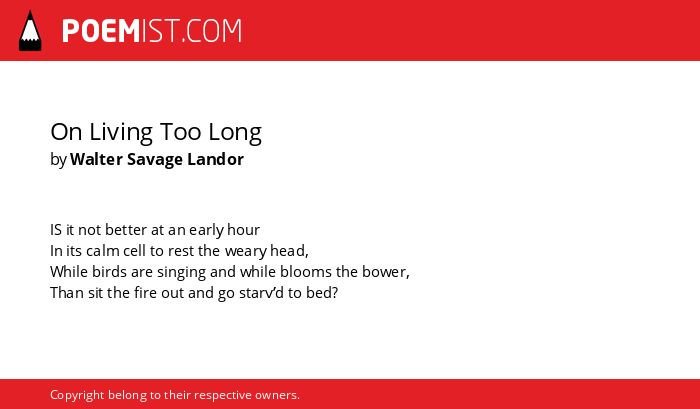 POEMIST.COM

On Living Too Long
by Walter Savage Landor

IS it not better at an early hour
In its calm cell to rest the weary head,
While birds are singing and while blooms the bower,
Than sit the fire out and go starv'd to bed?

Copyright belong to their respective owners.